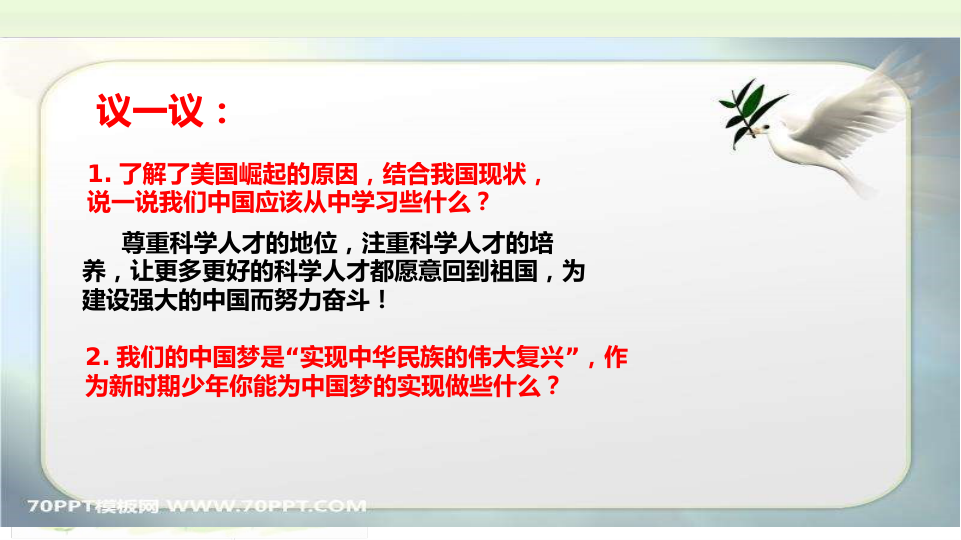 议一议：

1. 了解了美国崛起的原因，结合我国现状，说一说我们中国应该从中学习些什么？

尊重科学人才的地位，注重科学人才的培养，让更多更好的科学人才都愿意回到祖国，为建设强大的中国而努力奋斗！

2. 我们的中国梦是“实现中华民族的伟大复兴”，作为新时期少年你能为中国梦的实现做些什么？

70PPT模板网 WWW.70PPT.COM